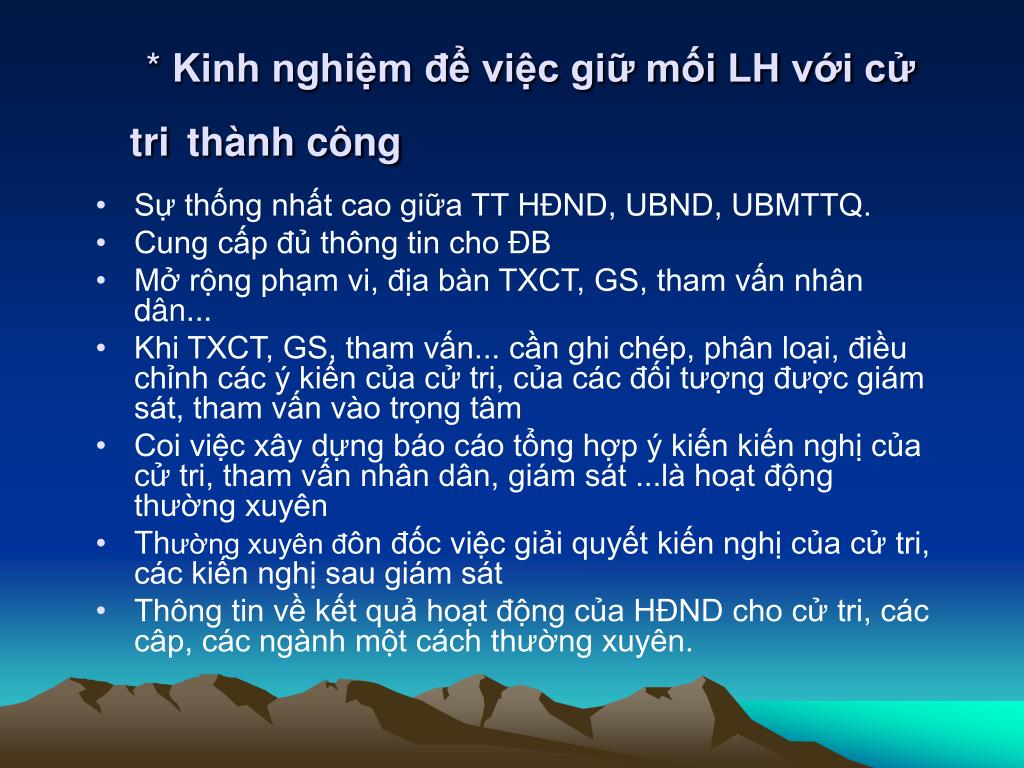 * Kinh nghiệm để việc giữ mối LH với cử tri thành công

• Sự thống nhất cao giữa TT HĐND, UBND, UBMTTQ.
• Cung cấp đủ thông tin cho ĐB
• Mở rộng phạm vi, địa bàn TXCT, GS, tham vấn nhân dân...
• Khi TXCT, GS, tham vấn... cần ghi chép, phân loại, điều chỉnh các ý kiến của cử tri, của các đối tượng được giám sát, tham vấn vào trọng tâm
• Coi việc xây dựng báo cáo tổng hợp ý kiến kiến nghị của cử tri, tham vấn nhân dân, giám sát ...là hoạt động thường xuyên
• Thường xuyên đôn đốc việc giải quyết kiến nghị của cử tri, các kiến nghị sau giám sát
• Thông tin về kết quả hoạt động của HĐND cho cử tri, các câp, các ngành một cách thường xuyên.